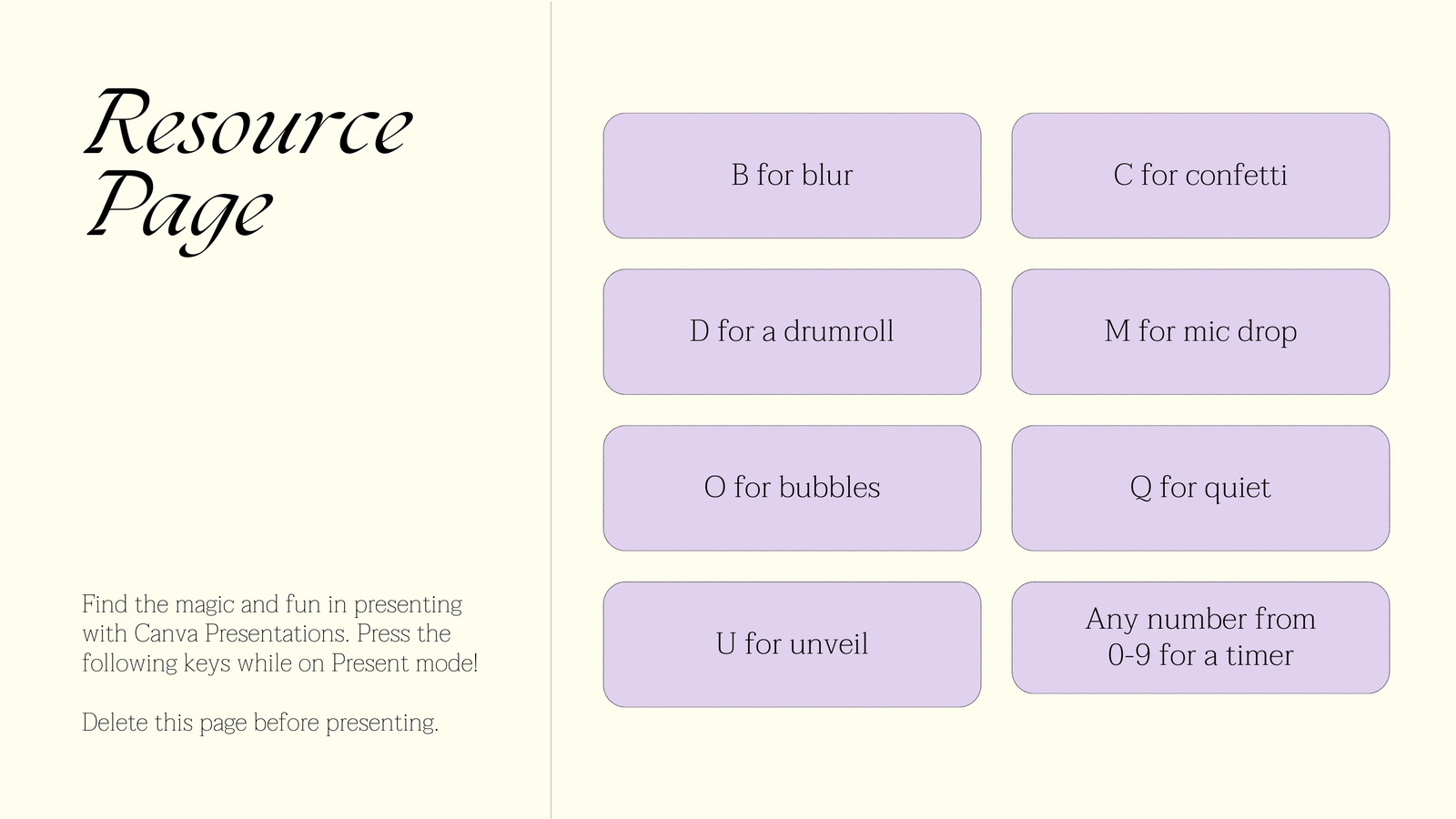 Resource Page

Find the magic and fun in presenting with Canva Presentations. Press the following keys while on Present mode!

Delete this page before presenting.

B for blur

C for confetti

D for a drumroll

M for mic drop

O for bubbles

Q for quiet

U for unveil

Any number from 0-9 for a timer